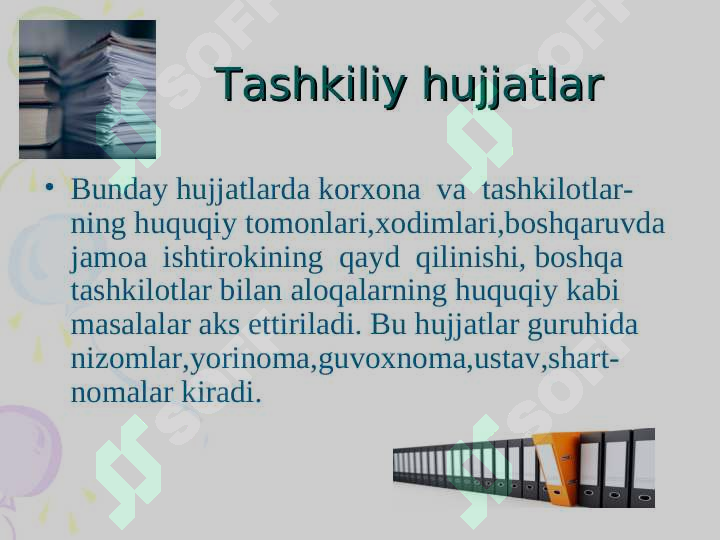 Tashkiliy hujjatlar

• Bunday hujjatlarda korxona va tashkilotlarning huquqiy tomonlari,xodimlari,boshqaruvda jamoa ishtirokining qayd qilinishi, boshqa tashkilotlar bilan aloqalarning huquqiy kabi masalalar aks ettiriladi. Bu hujjatlar guruhida nizomlar,yorinoma,guvoxnoma,ustav,shartnomalar kiradi.

SOFT SOFT SOFT SOFT